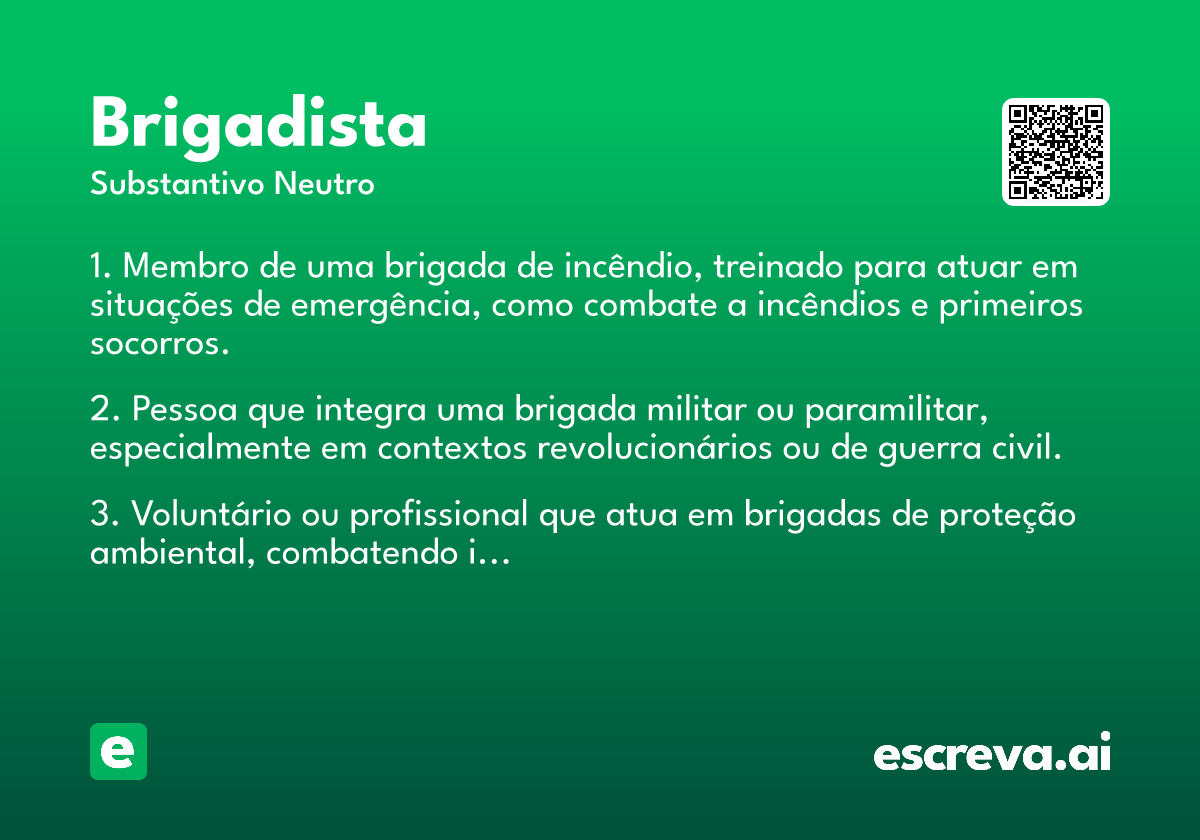 Brigadista

Substantivo Neutro

1. Membro de uma brigada de incêndio, treinado para atuar em situações de emergência, como combate a incêndios e primeiros socorros.

2. Pessoa que integra uma brigada militar ou paramilitar, especialmente em contextos revolucionários ou de guerra civil.

3. Voluntário ou profissional que atua em brigadas de proteção ambiental, combatendo i…

e

escreva.ai